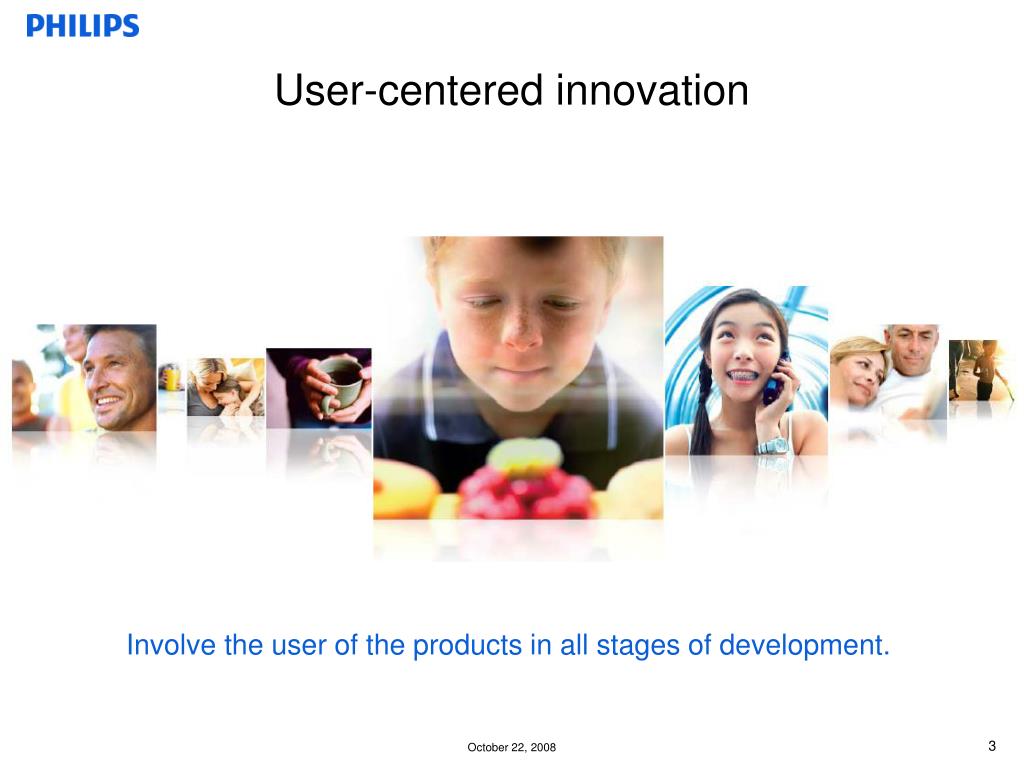 PHILIPS

User-centered innovation

Involve the user of the products in all stages of development.

October 22, 2008

3